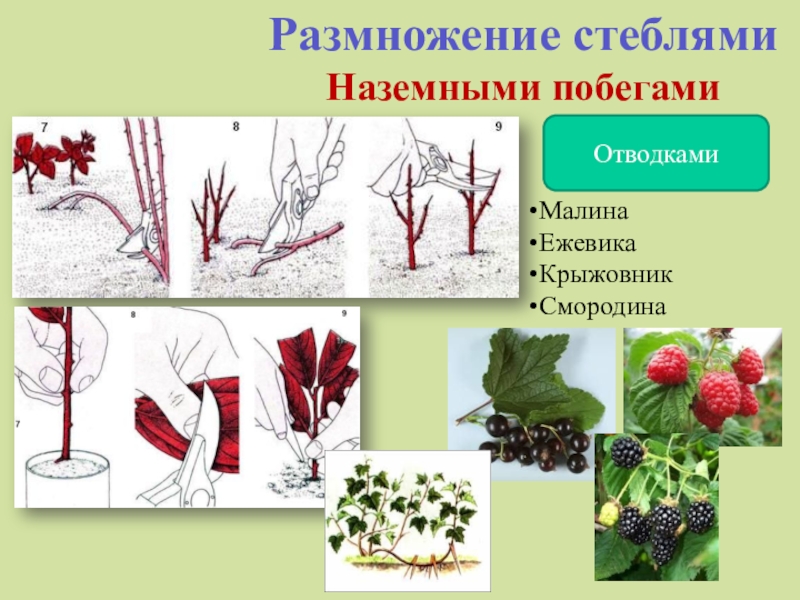 Размножение стеблями
Наземными побегами

7 8 9

Отводками

•Малина
•Ежевика
•Крыжовник
•Смородина

8 9
7